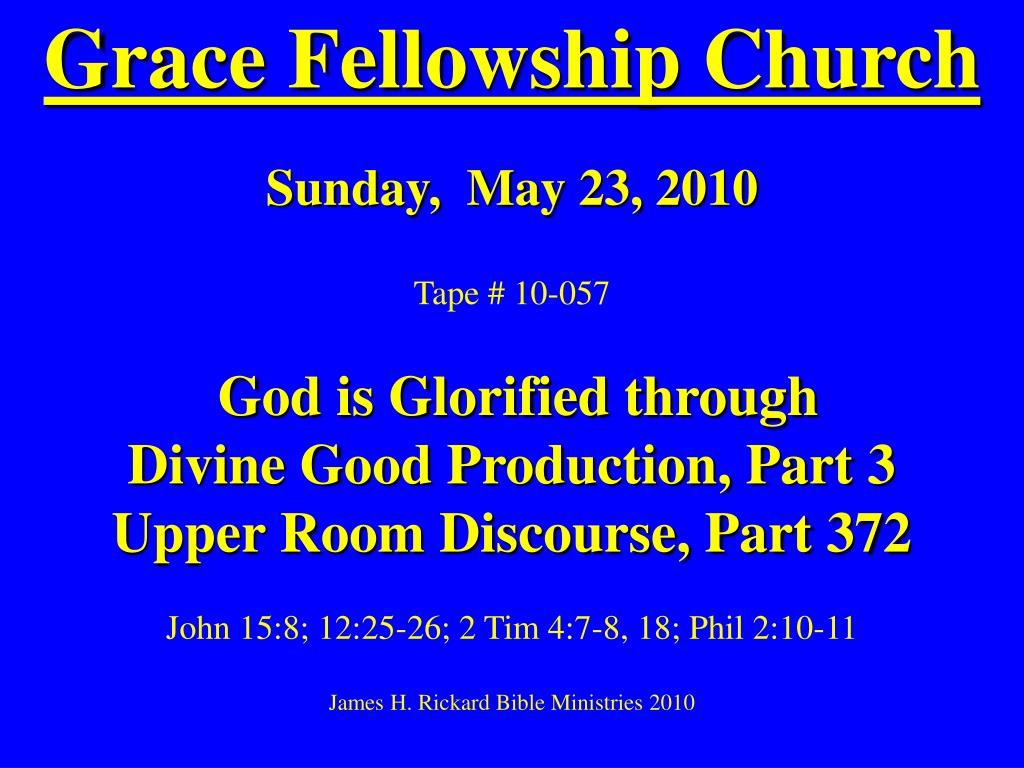 Grace Fellowship Church

Sunday, May 23, 2010

Tape # 10-057

God is Glorified through
Divine Good Production, Part 3
Upper Room Discourse, Part 372

John 15:8; 12:25-26; 2 Tim 4:7-8, 18; Phil 2:10-11

James H. Rickard Bible Ministries 2010